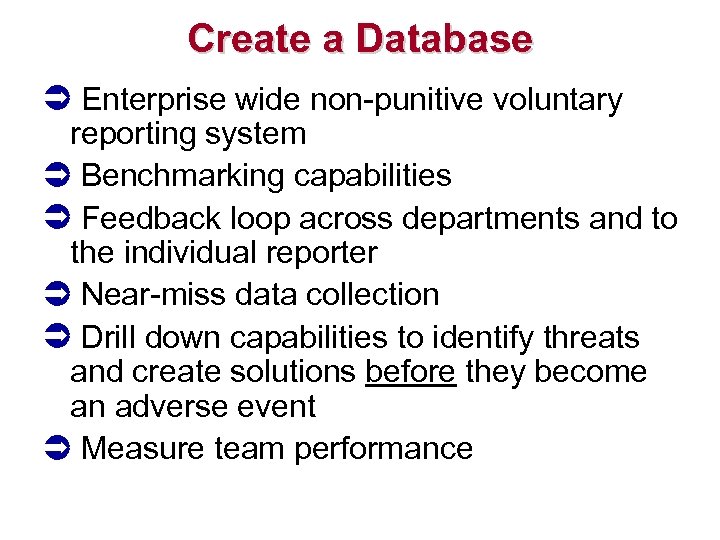 Create a Database

➲ Enterprise wide non-punitive voluntary reporting system

➲ Benchmarking capabilities

➲ Feedback loop across departments and to the individual reporter

➲ Near-miss data collection

➲ Drill down capabilities to identify threats and create solutions before they become an adverse event

➲ Measure team performance